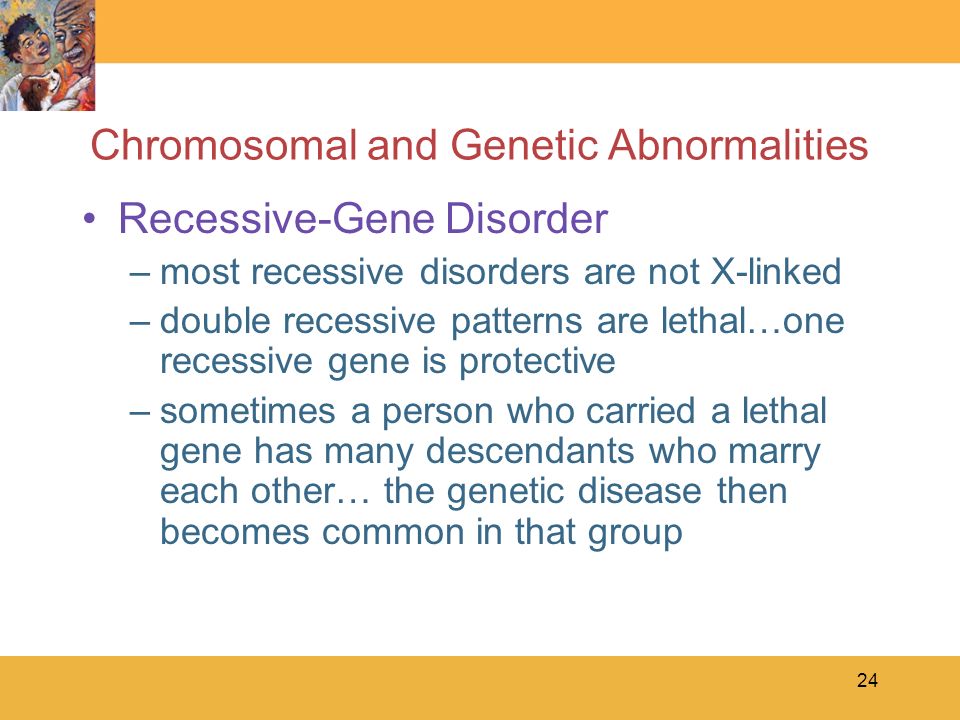 Chromosomal and Genetic Abnormalities

• Recessive-Gene Disorder
– most recessive disorders are not X-linked
– double recessive patterns are lethal…one recessive gene is protective
– sometimes a person who carried a lethal gene has many descendants who marry each other… the genetic disease then becomes common in that group

24